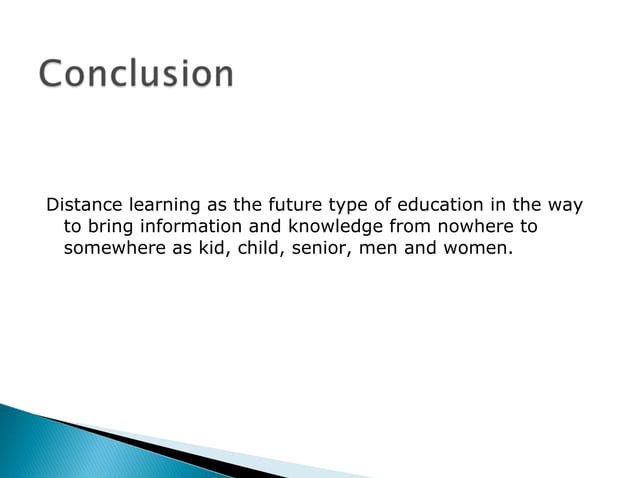 Conclusion

Distance learning as the future type of education in the way to bring information and knowledge from nowhere to somewhere as kid, child, senior, men and women.